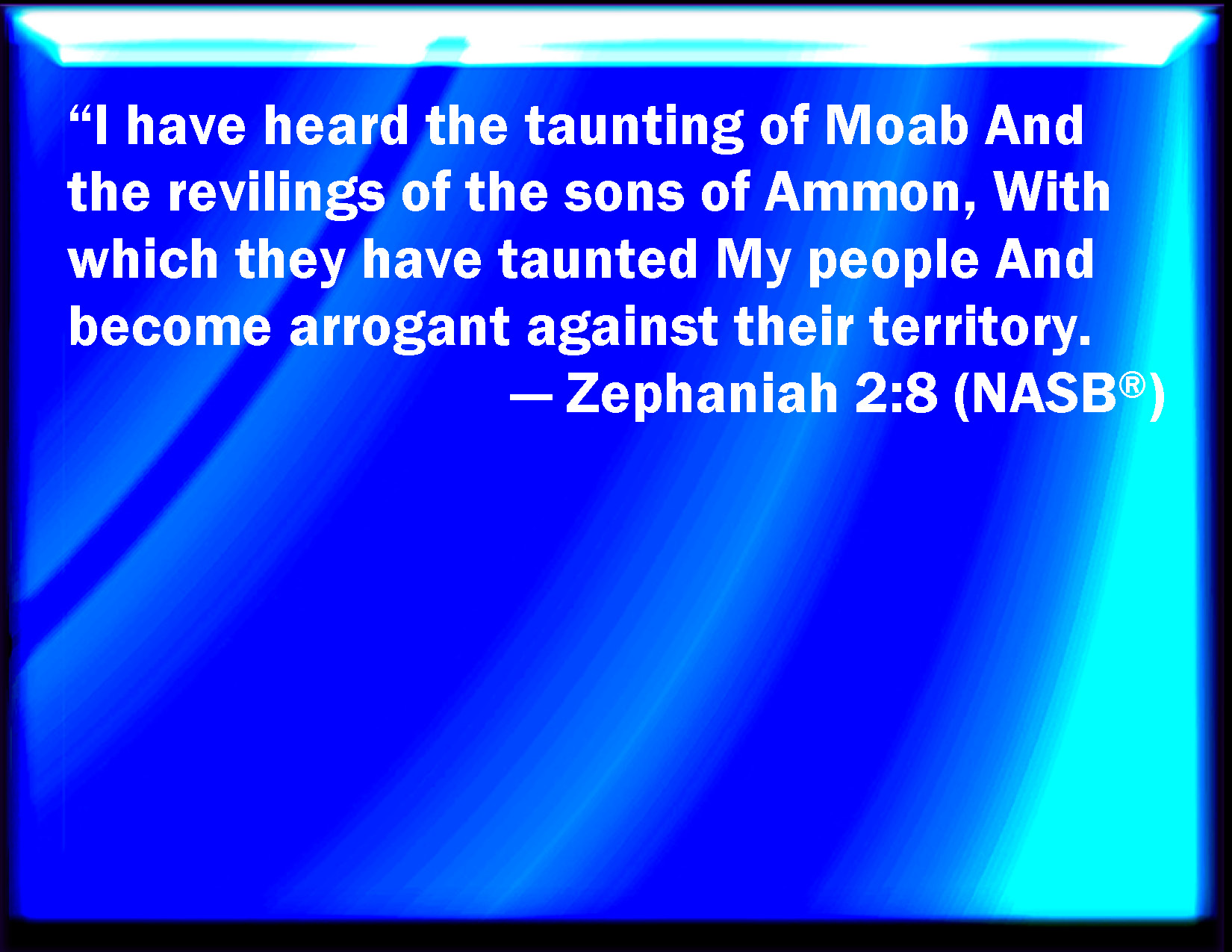 “I have heard the taunting of Moab And the revilings of the sons of Ammon, With which they have taunted My people And become arrogant against their territory.

— Zephaniah 2:8 (NASB®)